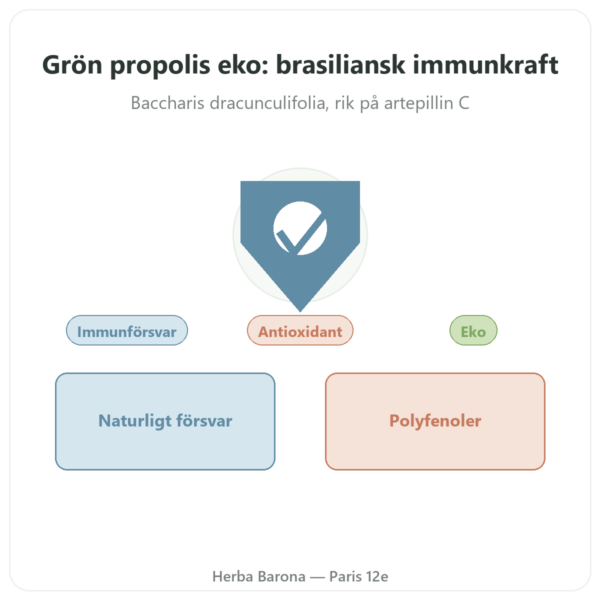 Grön propolis eko: brasiliansk immunkraft

Baccharis dracunculifolia, rik på artepillin C

Immunförsvar

Antioxidant

Eko

Naturligt försvar

Polyfenoler

Herba Barona — Paris 12e